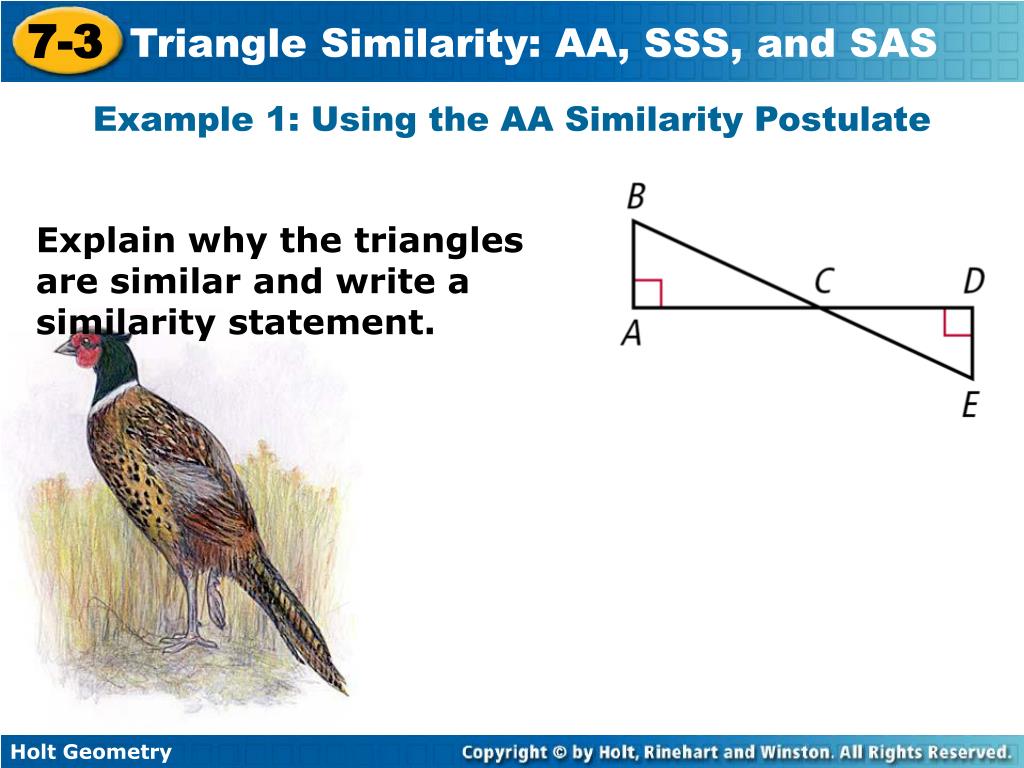 7-3 Triangle Similarity: AA, SSS, and SAS

Example 1: Using the AA Similarity Postulate

Explain why the triangles are similar and write a similarity statement.

B
C
D
A
E

Holt Geometry

Copyright © by Holt, Rinehart and Winston. All Rights Reserved.